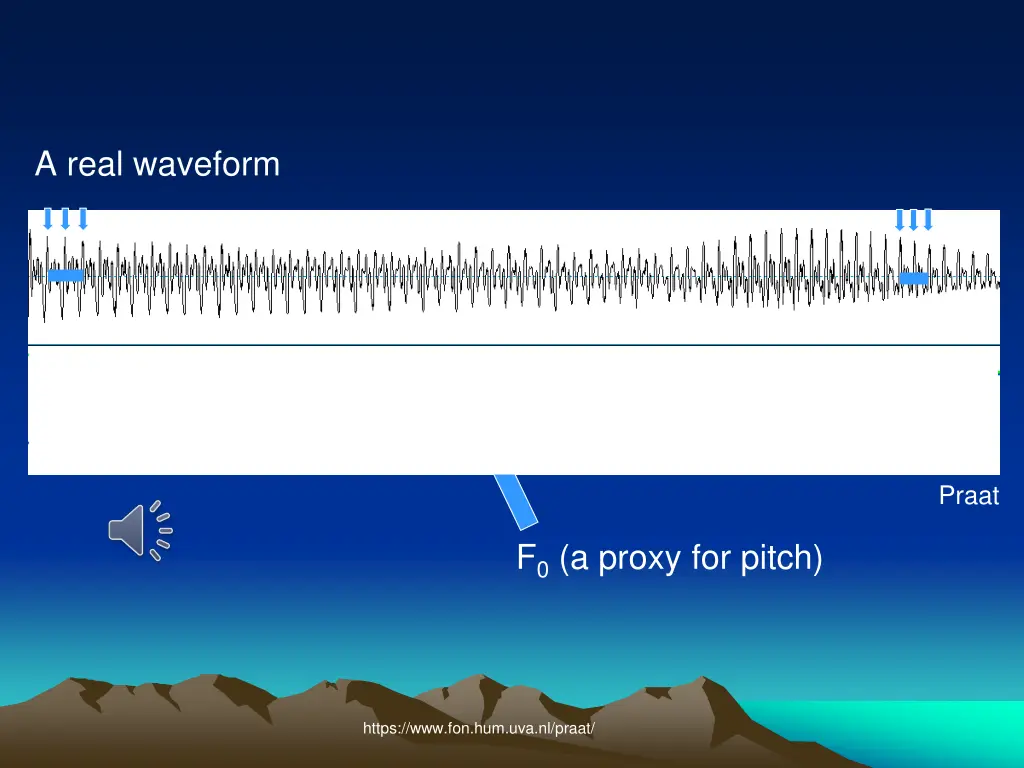 A real waveform

Praat

$F_0$ (a proxy for pitch)

https://www.fon.hum.uva.nl/praat/